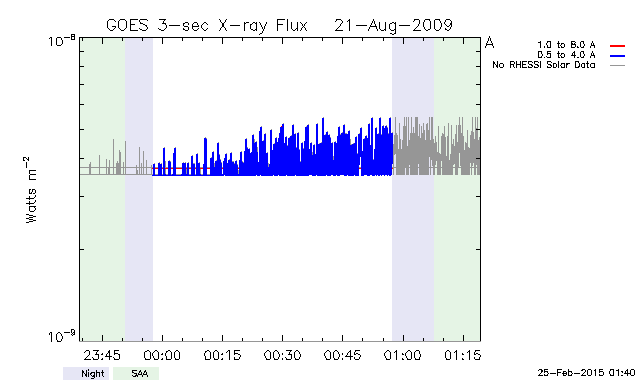 GOES 3-sec X-ray Flux 21-Aug-2009

$10^{-8}$

$10^{-9}$

Watts $m^{-2}$

A

1.0 to 8.0 A
0.5 to 4.0 A
No RHESSI Solar Data

23:45 00:00 00:15 00:30 00:45 01:00 01:15

Night SAA

25-Feb-2015 01:40